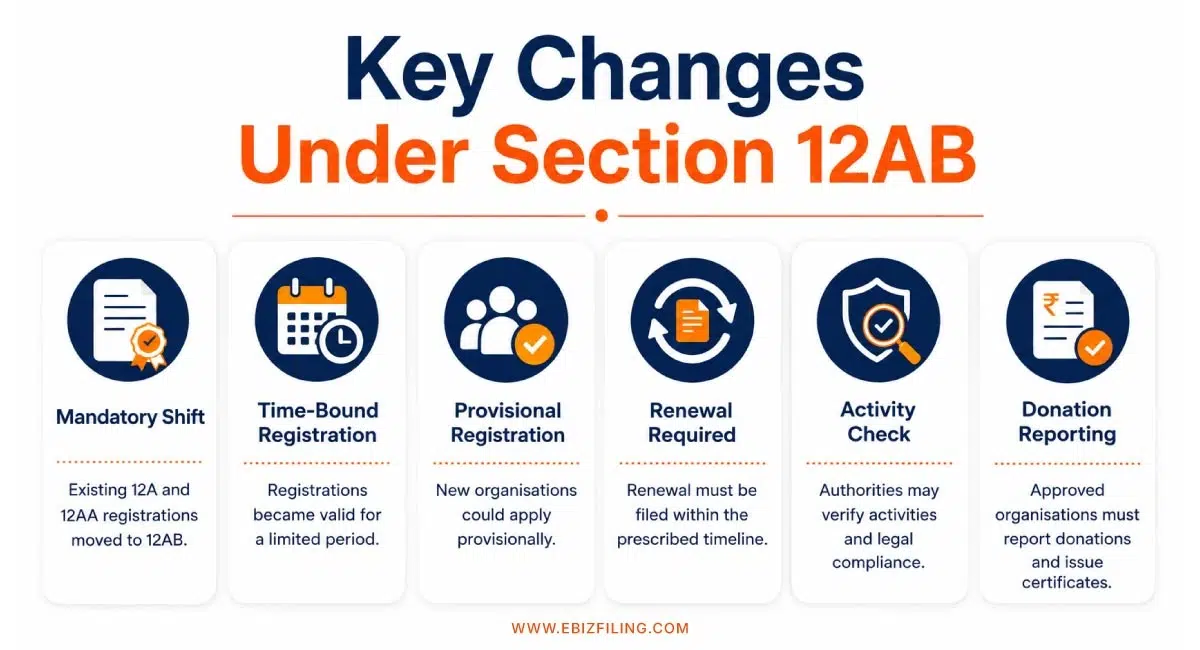 Key Changes
Under Section 12AB

Mandatory Shift

Existing 12A and 12AA registrations moved to 12AB.

Time-Bound Registration

Registrations became valid for a limited period.

Provisional Registration

New organisations could apply provisionally.

Renewal Required

Renewal must be filed within the prescribed timeline.

Activity Check

Authorities may verify activities and legal compliance.

Donation Reporting

Approved organisations must report donations and issue certificates.

WWW.EBIZFILING.COM